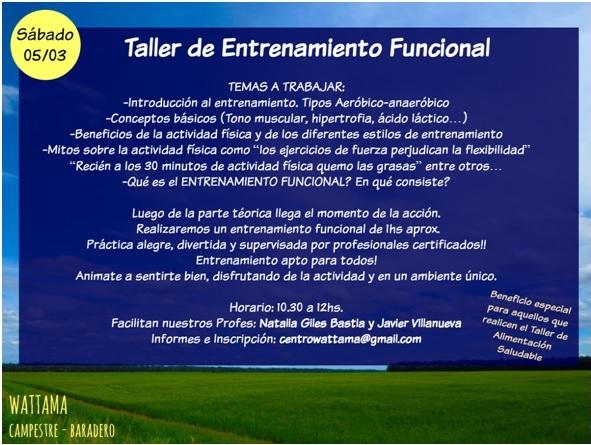 Sábado 05/03

Taller de Entrenamiento Funcional

TEMAS A TRABAJAR:
-Introducción al entrenamiento. Tipos Aeróbico-anaeróbico
-Conceptos básicos (Tono muscular, hipertrofia, ácido láctico...)
-Beneficios de la actividad física y de los diferentes estilos de entrenamiento
-Mitos sobre la actividad física como "los ejercicios de fuerza perjudican la flexibilidad"
"Recién a los 30 minutos de actividad física quemo las grasas" entre otros...
-Qué es el ENTRENAMIENTO FUNCIONAL? En qué consiste?

Luego de la parte téorica llega el momento de la acción.
Realizaremos un entrenamiento funcional de 1hs aprox.
Práctica alegre, divertida y supervisada por profesionales certificados!!
Entrenamiento apto para todos!
Animate a sentirte bien, disfrutando de la actividad y en un ambiente único.

Horario: 10.30 a 12hs.
Facilitan nuestros Profes: Natalia Giles Bastia y Javier Villanueva
Informes e Inscripción: centrowattama@gmail.com

Beneficio especial para aquellos que realicen el Taller de Alimentación Saludable

WATTAMA
CAMPESTRE - BARADERO